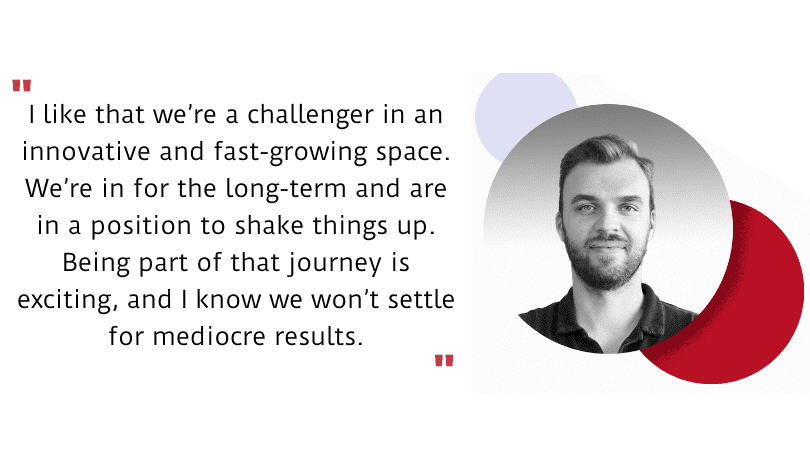 "
I like that we're a challenger in an innovative and fast-growing space. We're in for the long-term and are in a position to shake things up. Being part of that journey is exciting, and I know we won't settle for mediocre results.
"